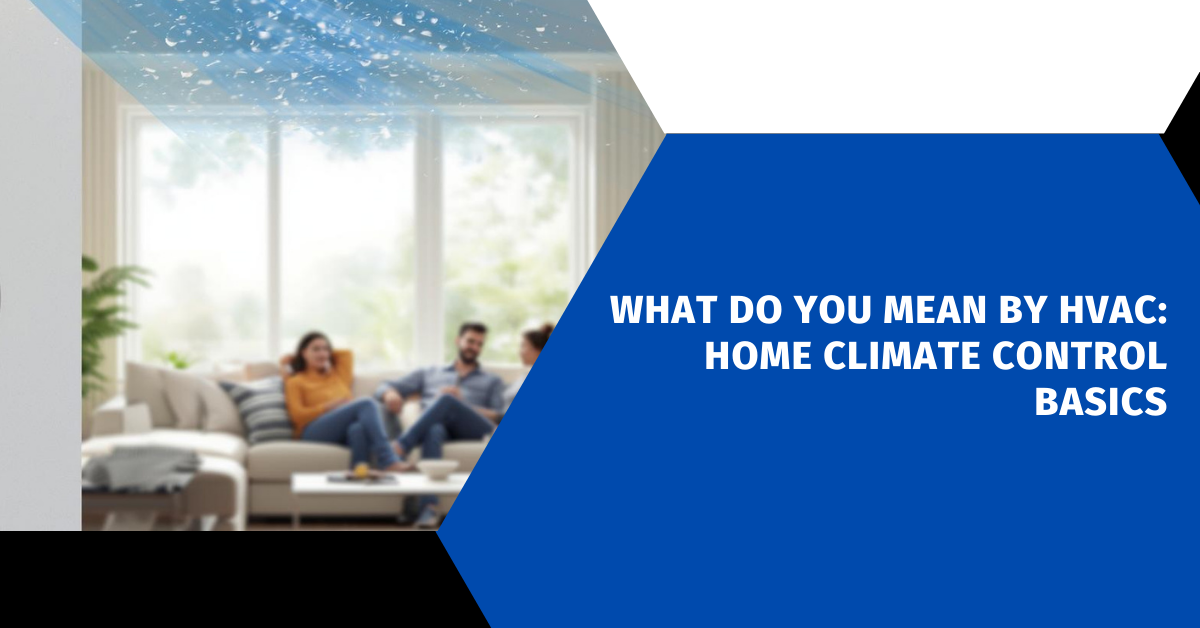 WHAT DO YOU MEAN BY HVAC: HOME CLIMATE CONTROL BASICS